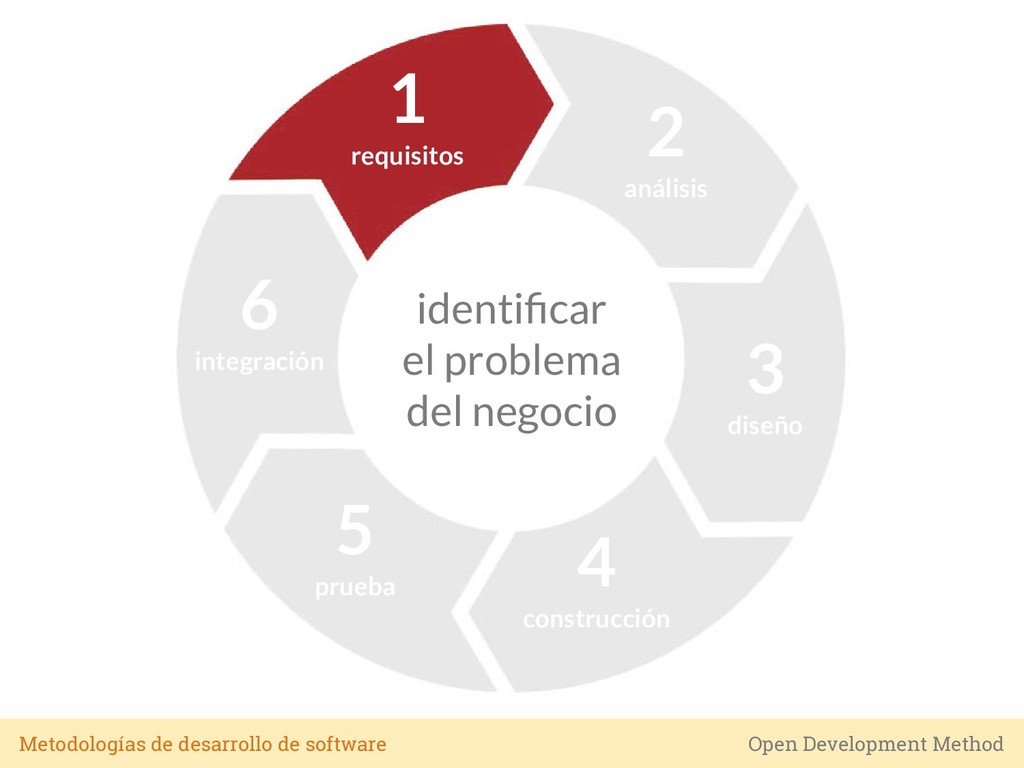 1
requisitos

2
análisis

3
diseño

4
construcción

5
prueba

6
integración

identificar
el problema
del negocio

Metodologías de desarrollo de software

Open Development Method